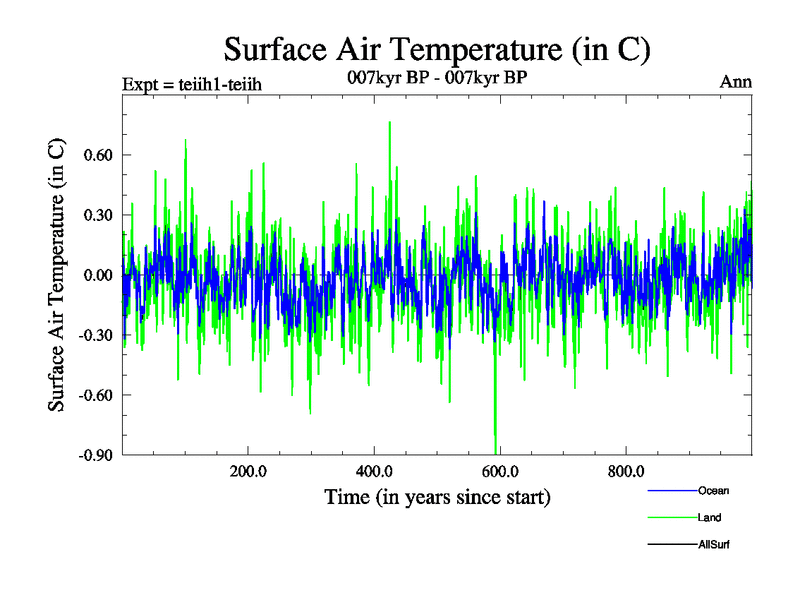 Surface Air Temperature (in C)

Expt = teiih1-teiih

007kyr BP - 007kyr BP

Ann

Surface Air Temperature (in C)

0.60
0.30
0.00
-0.30
-0.60
-0.90

200.0
400.0
600.0
800.0

Time (in years since start)

Ocean
Land
AllSurf